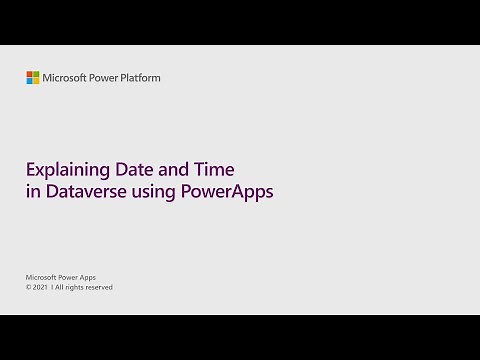 Microsoft Power Platform

Explaining Date and Time in Dataverse using PowerApps

Microsoft Power Apps
© 2021 I All rights reserved